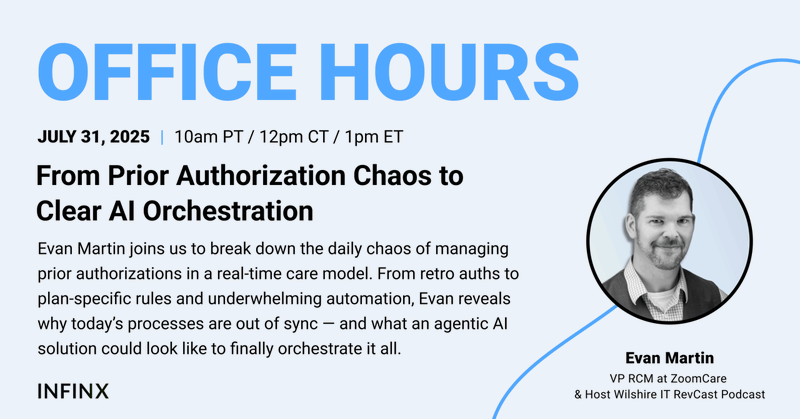 OFFICE HOURS

JULY 31, 2025 | 10am PT / 12pm CT / 1pm ET

From Prior Authorization Chaos to Clear AI Orchestration

Evan Martin joins us to break down the daily chaos of managing prior authorizations in a real-time care model. From retro auths to plan-specific rules and underwhelming automation, Evan reveals why today's processes are out of sync — and what an agentic AI solution could look like to finally orchestrate it all.

INFINX

Evan Martin
VP RCM at ZoomCare
& Host Wilshire IT RevCast Podcast